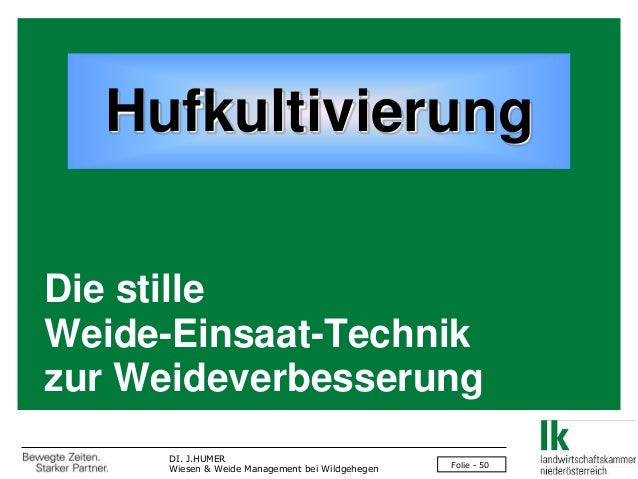 Hufkultivierung

Die stille Weide-Einsaat-Technik zur Weideverbesserung

Bewegte Zeiten. Starker Partner.

DI. J.HUMER
Wiesen & Weide Management bei Wildgehegen

Folie - 50

lk
landwirtschaftskammer
niederösterreich